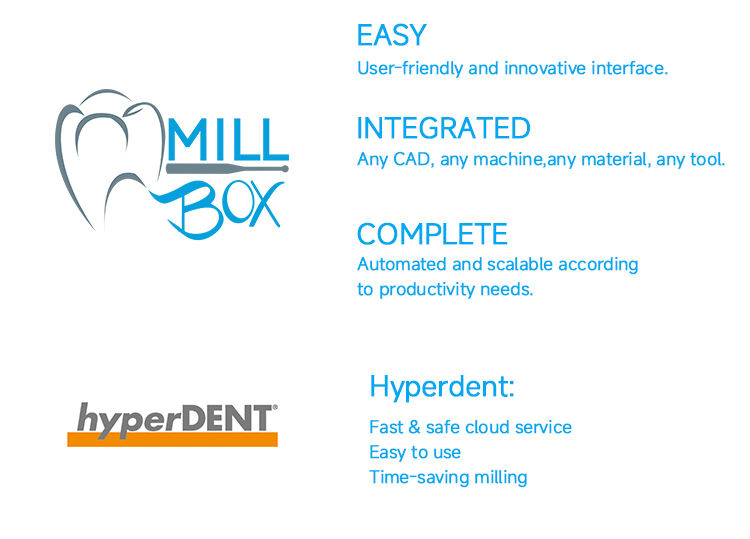 MILL
BOX

EASY
User-friendly and innovative interface.

INTEGRATED
Any CAD, any machine,any material, any tool.

COMPLETE
Automated and scalable according to productivity needs.

hyperDENT®

Hyperdent:
Fast & safe cloud service
Easy to use
Time-saving milling